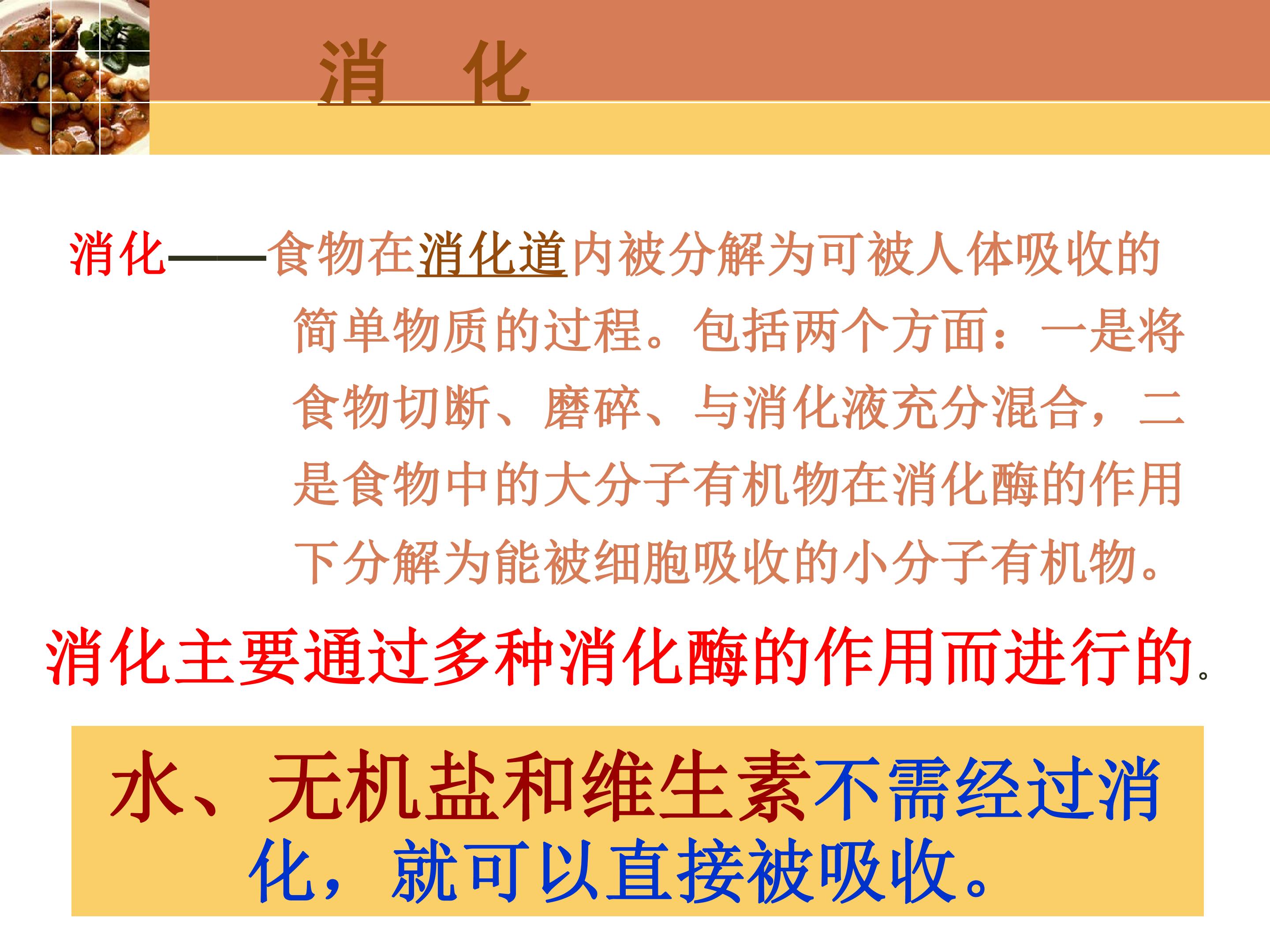 消 化

消化——食物在消化道内被分解为可被人体吸收的简单物质的过程。包括两个方面：一是将食物切断、磨碎、与消化液充分混合，二是食物中的大分子有机物在消化酶的作用下分解为能被细胞吸收的小分子有机物。

消化主要通过多种消化酶的作用而进行的。

水、无机盐和维生素不需经过消化，就可以直接被吸收。